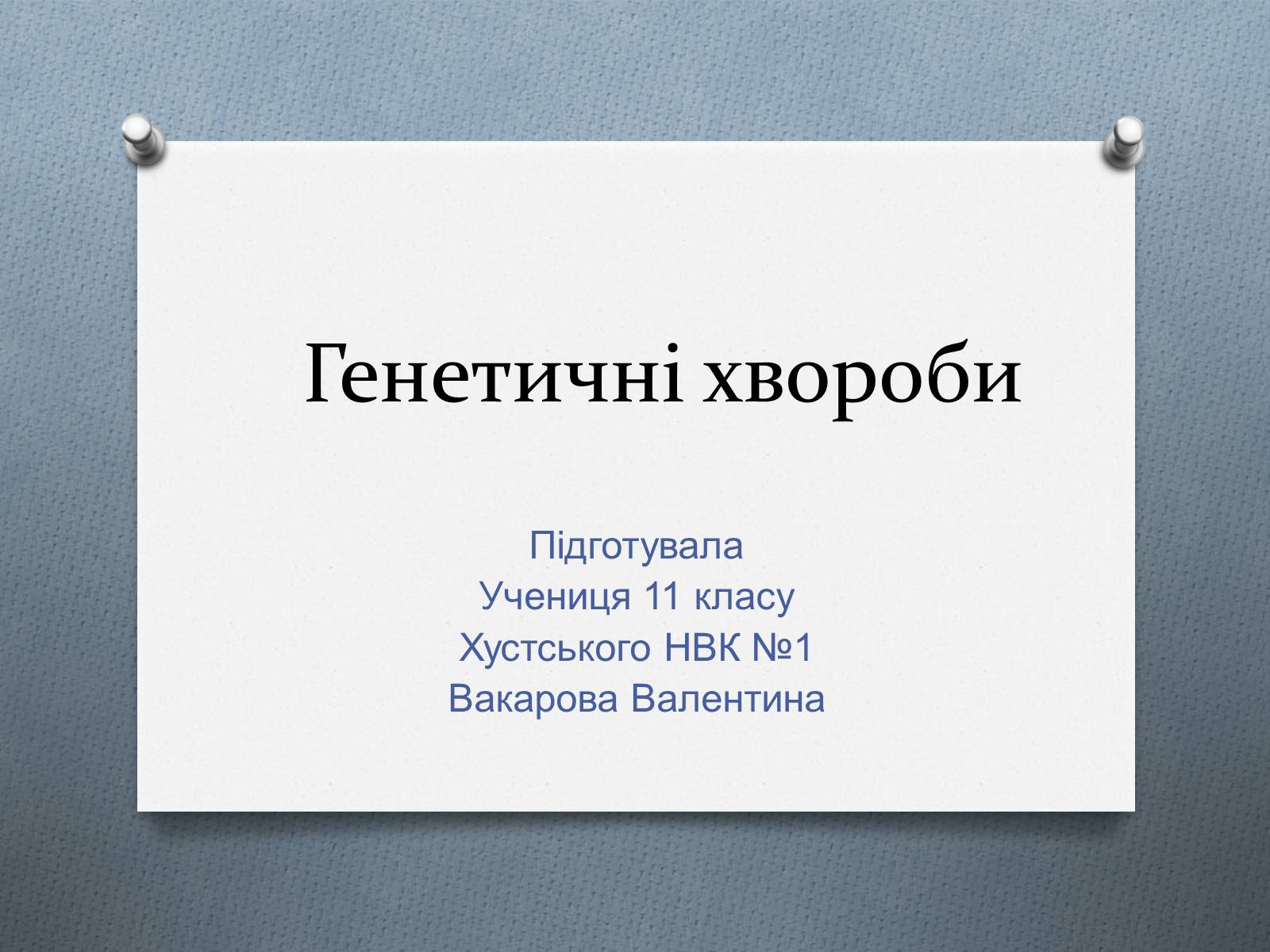 Генетичні хвороби

Підготувала
Учениця 11 класу
Хустського НВК №1
Вакарова Валентина